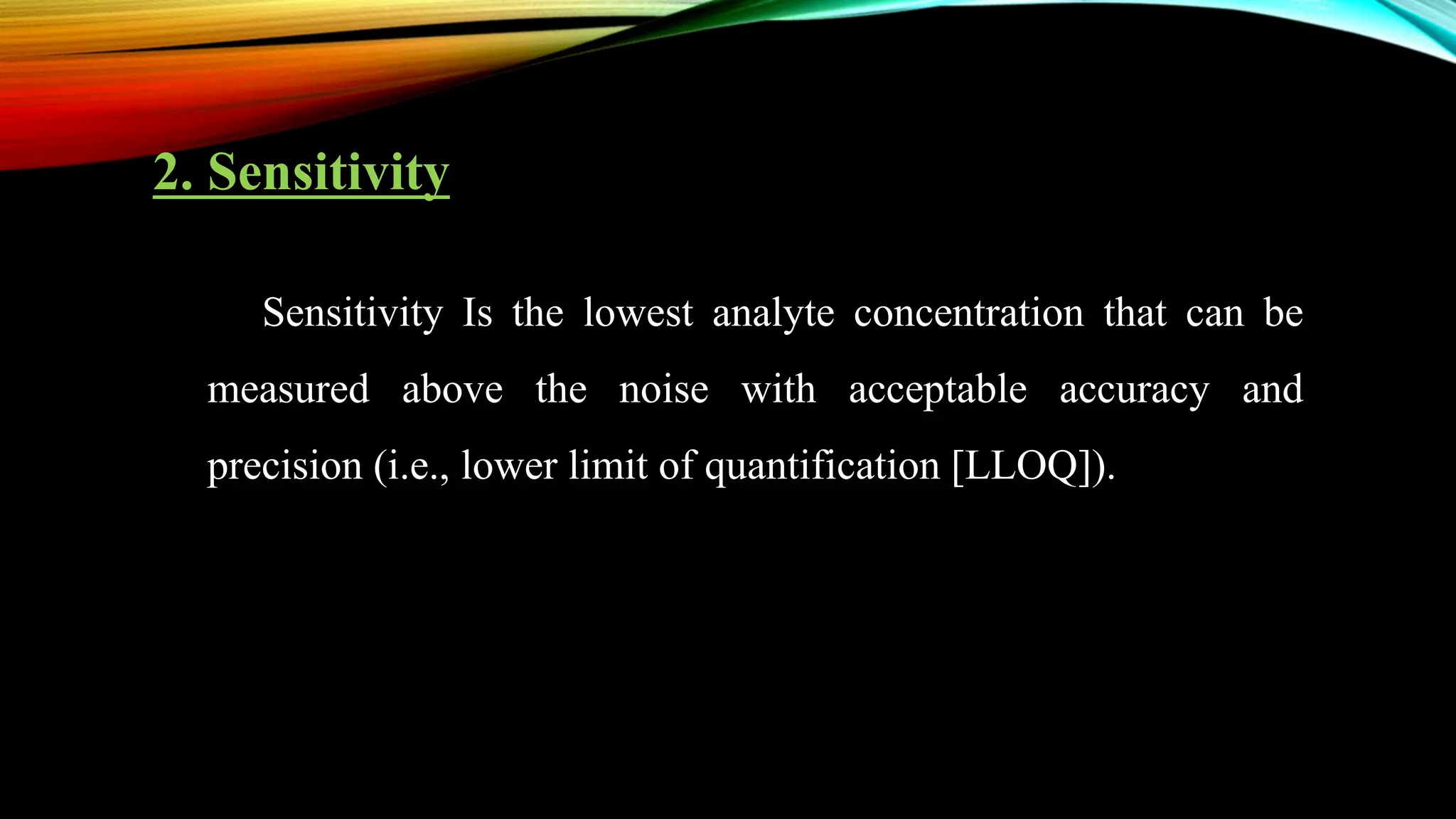 2. Sensitivity

Sensitivity Is the lowest analyte concentration that can be measured above the noise with acceptable accuracy and precision (i.e., lower limit of quantification [LLOQ]).